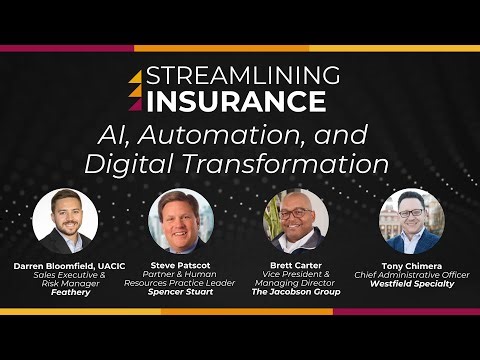 STREAMLINING
INSURANCE

AI, Automation, and Digital Transformation

Darren Bloomfield, UACIC
Sales Executive & Risk Manager
Feathery

Steve Patscot
Partner & Human Resources Practice Leader
Spencer Stuart

Brett Carter
Vice President & Managing Director
The Jacobson Group

Tony Chimera
Chief Administrative Officer
Westfield Specialty